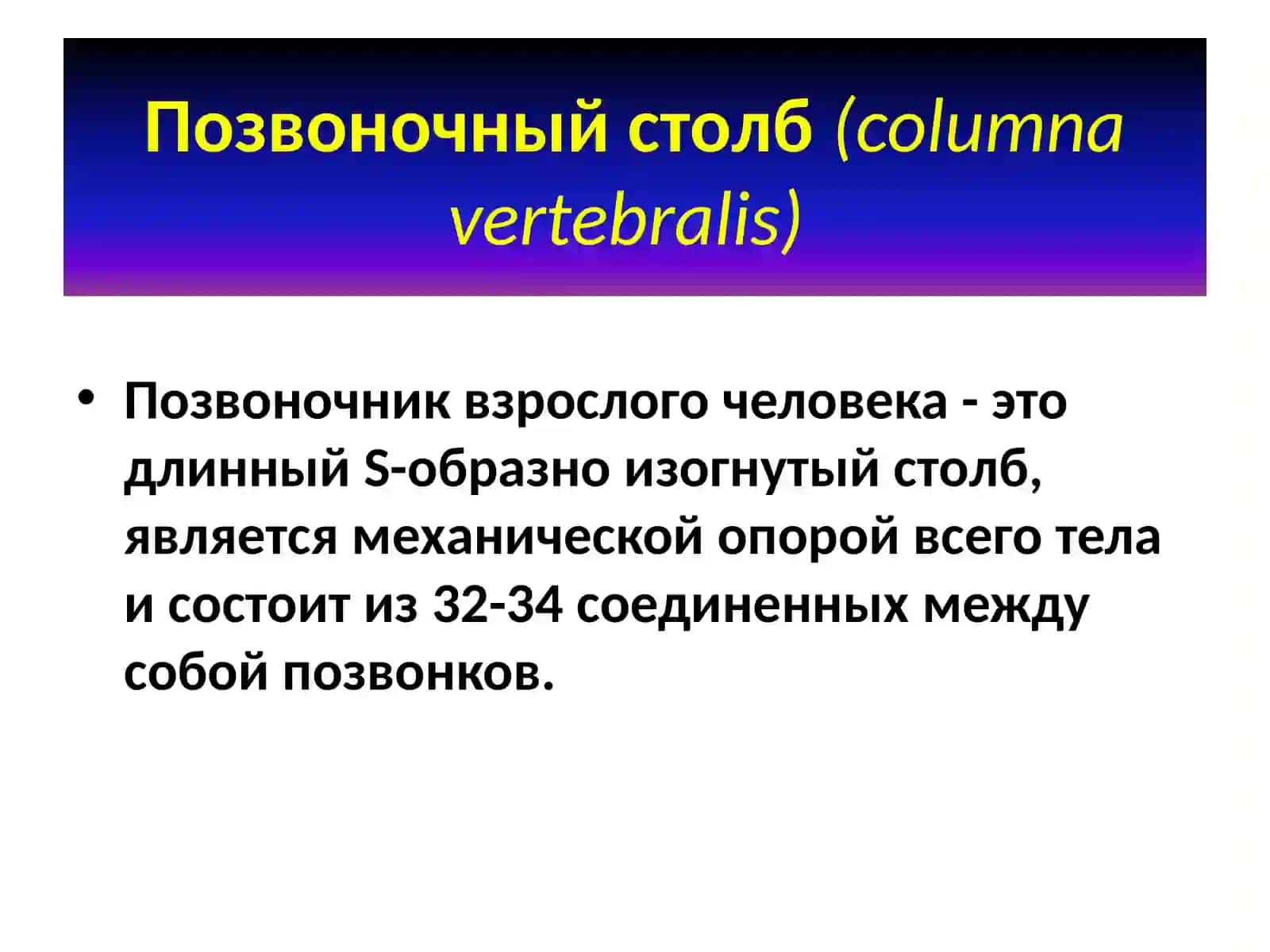 Позвоночный столб (columna vertebralis)

• Позвоночник взрослого человека - это длинный S-образно изогнутый столб, является механической опорой всего тела и состоит из 32-34 соединенных между собой позвонков.